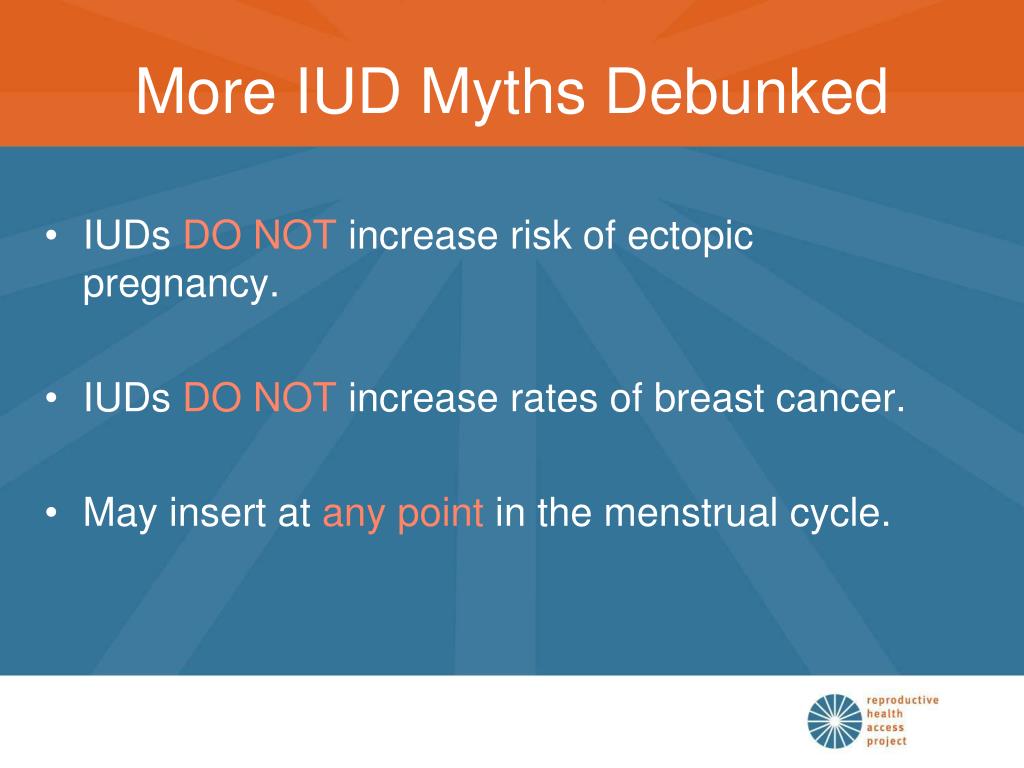 More IUD Myths Debunked

• IUDs DO NOT increase risk of ectopic pregnancy.

• IUDs DO NOT increase rates of breast cancer.

• May insert at any point in the menstrual cycle.

reproductive
health
access
project